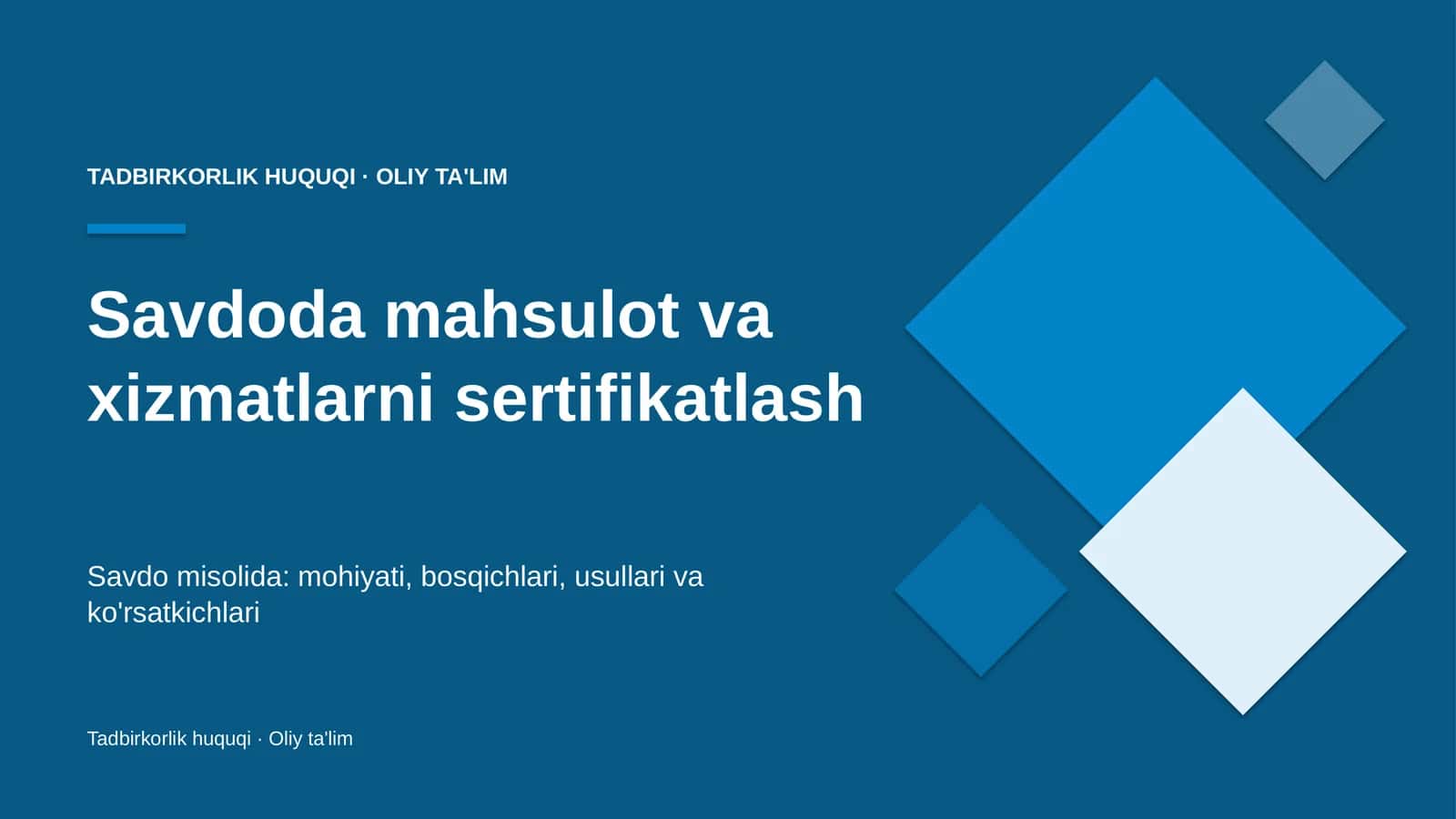 TADBIRKORLIK HUQUQI · OLIY TA'LIM

Savdoda mahsulot va xizmatlarni sertifikatlash

Savdo misolida: mohiyati, bosqichlari, usullari va ko'rsatkichlari

Tadbirkorlik huquqi · Oliy ta'lim